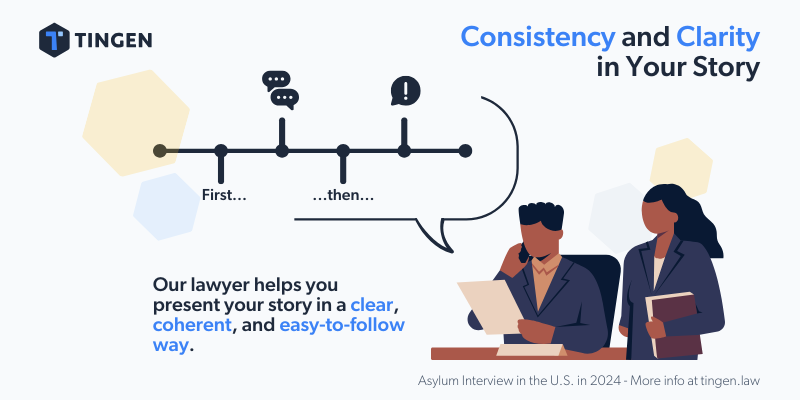 TINGEN

Consistency and Clarity in Your Story

First...

...then...

Our lawyer helps you present your story in a clear, coherent, and easy-to-follow way.

Asylum Interview in the U.S. in 2024 - More info at tingen.law